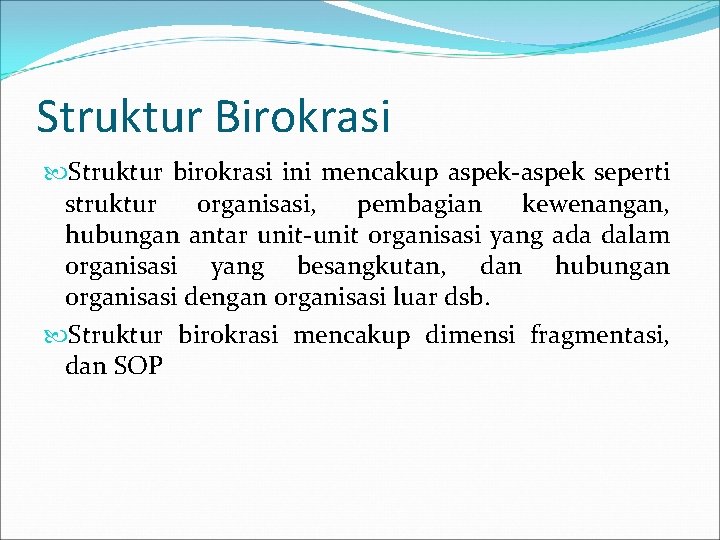 Struktur Birokrasi

Struktur birokrasi ini mencakup aspek-aspek seperti struktur organisasi, pembagian kewenangan, hubungan antar unit-unit organisasi yang ada dalam organisasi yang besangkutan, dan hubungan organisasi dengan organisasi luar dsb.

Struktur birokrasi mencakup dimensi fragmentasi, dan SOP